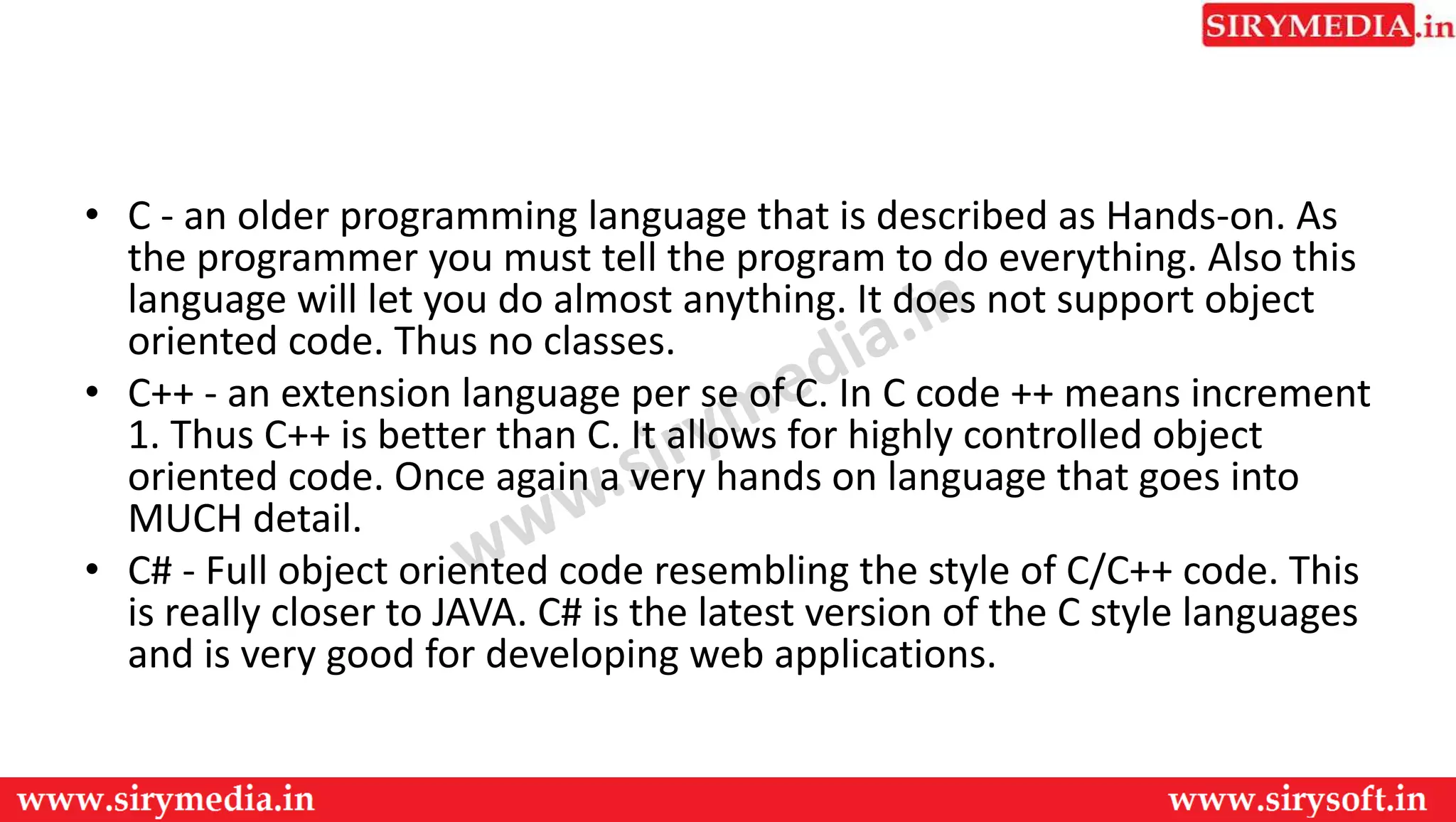 SIRYMEDIA.in

• C - an older programming language that is described as Hands-on. As the programmer you must tell the program to do everything. Also this language will let you do almost anything. It does not support object oriented code. Thus no classes.

• C++ - an extension language per se of C. In C code ++ means increment 1. Thus C++ is better than C. It allows for highly controlled object oriented code. Once again a very hands on language that goes into MUCH detail.

• C# - Full object oriented code resembling the style of C/C++ code. This is really closer to JAVA. C# is the latest version of the C style languages and is very good for developing web applications.

www.sirymedia.in

www.sirymedia.in www.sirysoft.in